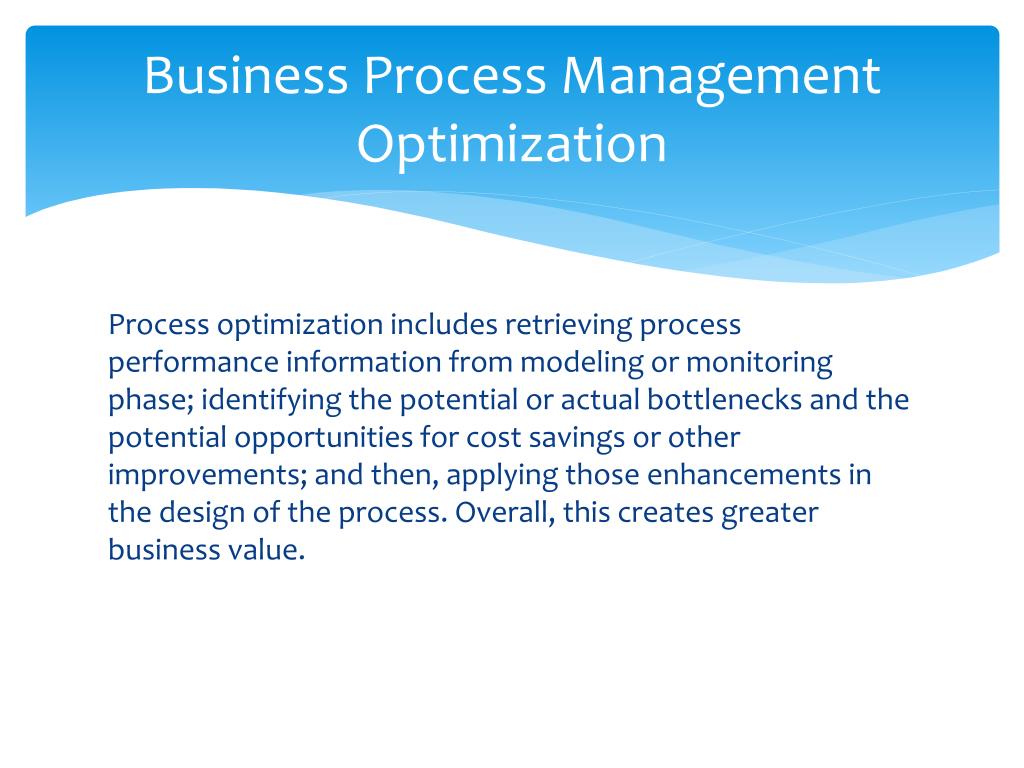 Business Process Management Optimization

Process optimization includes retrieving process performance information from modeling or monitoring phase; identifying the potential or actual bottlenecks and the potential opportunities for cost savings or other improvements; and then, applying those enhancements in the design of the process. Overall, this creates greater business value.